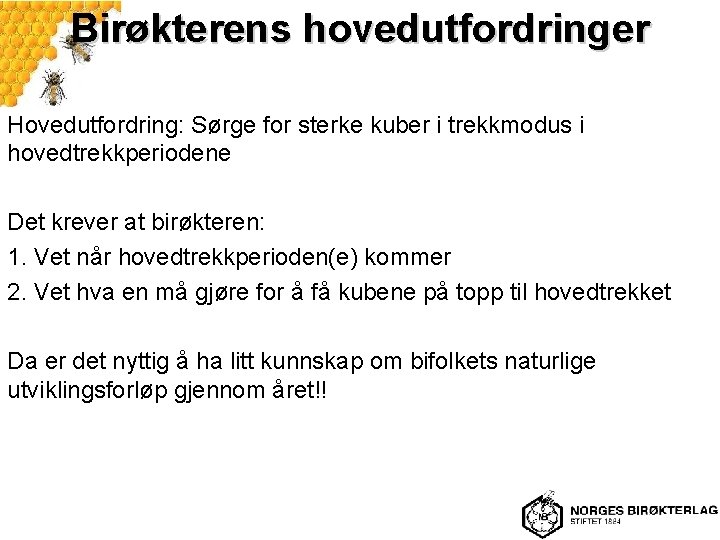 Birøkterens hovedutfordringer

Hovedutfordring: Sørge for sterke kuber i trekkmodus i hovedtrekkperiodene

Det krever at birøkteren:
1. Vet når hovedtrekkperioden(e) kommer
2. Vet hva en må gjøre for å få kubene på topp til hovedtrekket

Da er det nyttig å ha litt kunnskap om bifolkets naturlige utviklingsforløp gjennom året!!

NB
NORGES BIRØKTERLAG
STIFTET 1884